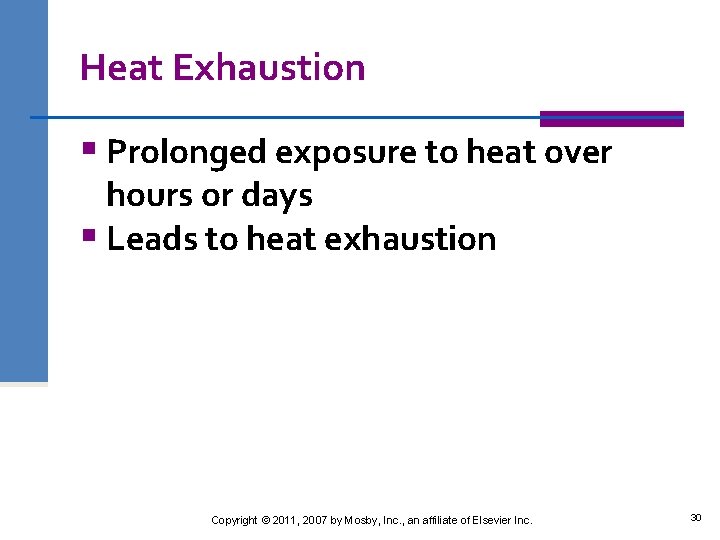 Heat Exhaustion

▪ Prolonged exposure to heat over hours or days
▪ Leads to heat exhaustion

Copyright © 2011, 2007 by Mosby, Inc., an affiliate of Elsevier Inc.

30